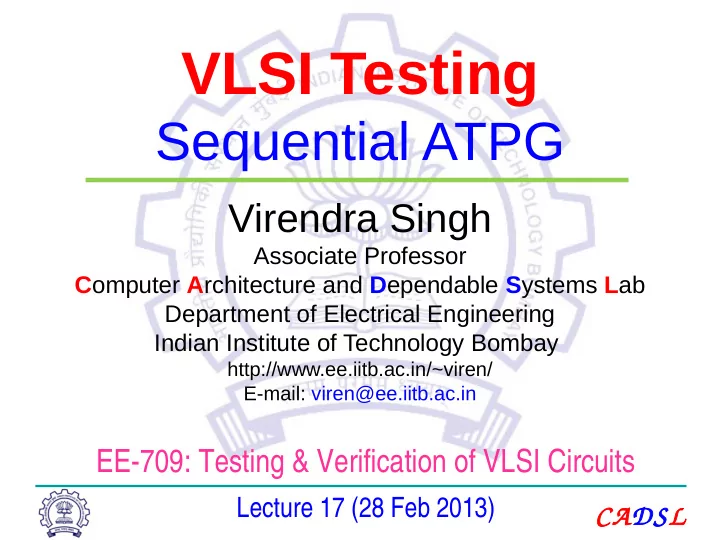 VLSI Testing
Sequential ATPG

Virendra Singh
Associate Professor
Computer Architecture and Dependable Systems Lab
Department of Electrical Engineering
Indian Institute of Technology Bombay
http://www.ee.iitb.ac.in/~viren/
E-mail: viren@ee.iitb.ac.in

EE-709: Testing & Verification of VLSI Circuits

Lecture 17 (28 Feb 2013)

CADSL